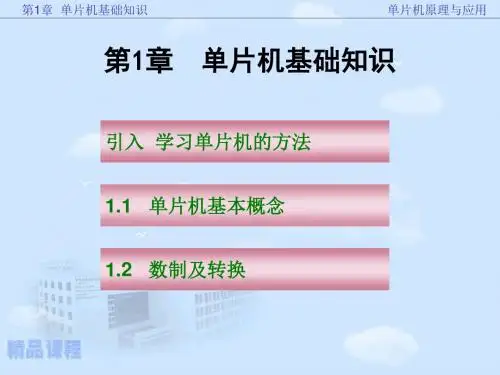 第1章 单片机基础知识

单片机原理与应用

第1章 单片机基础知识

引入 学习单片机的方法

1.1 单片机基本概念

1.2 数制及转换

精品课程